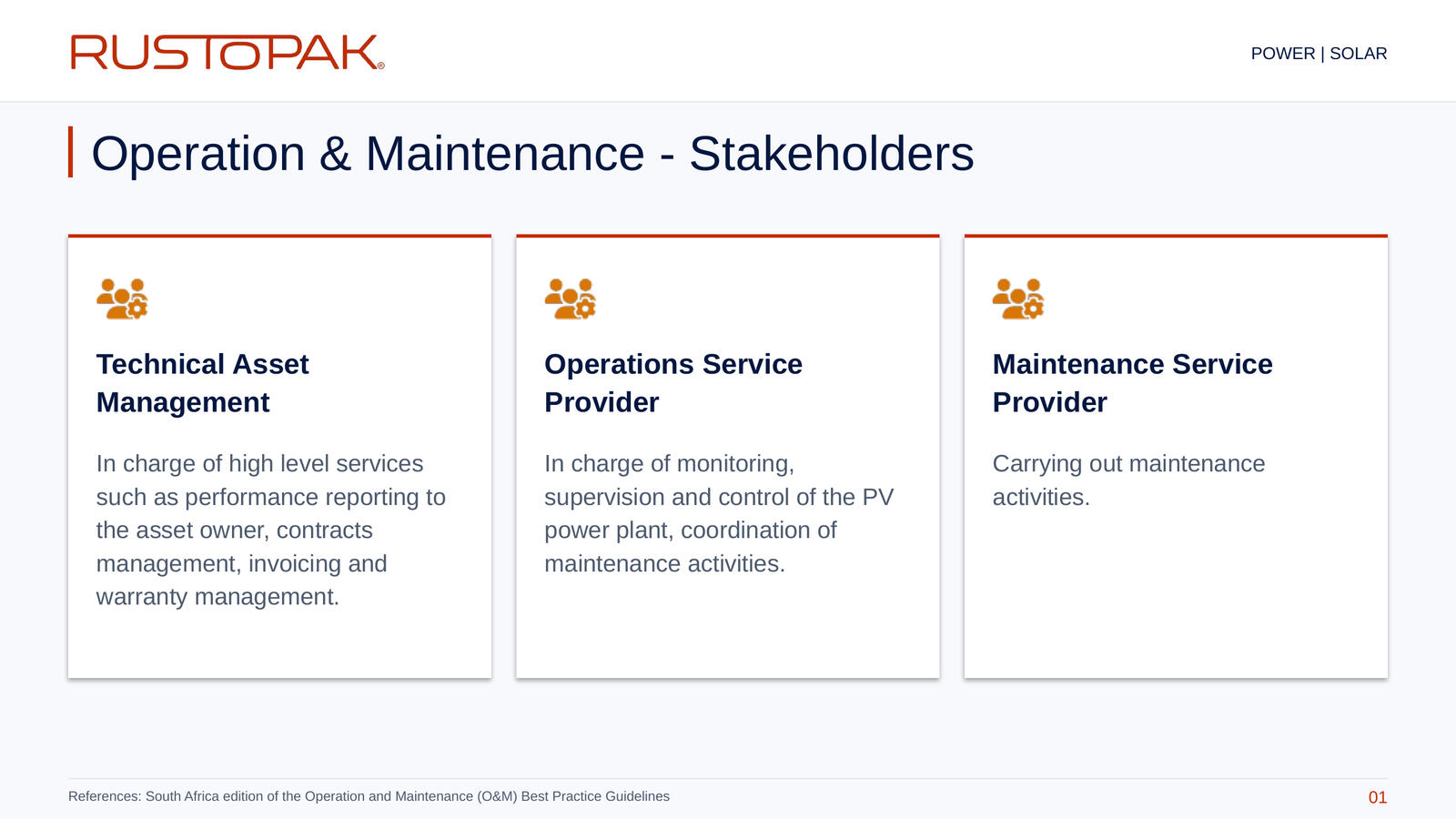 RUSTOPAK®

POWER | SOLAR

Operation & Maintenance - Stakeholders

Technical Asset Management

In charge of high level services such as performance reporting to the asset owner, contracts management, invoicing and warranty management.

Operations Service Provider

In charge of monitoring, supervision and control of the PV power plant, coordination of maintenance activities.

Maintenance Service Provider

Carrying out maintenance activities.

References: South Africa edition of the Operation and Maintenance (O&M) Best Practice Guidelines

01